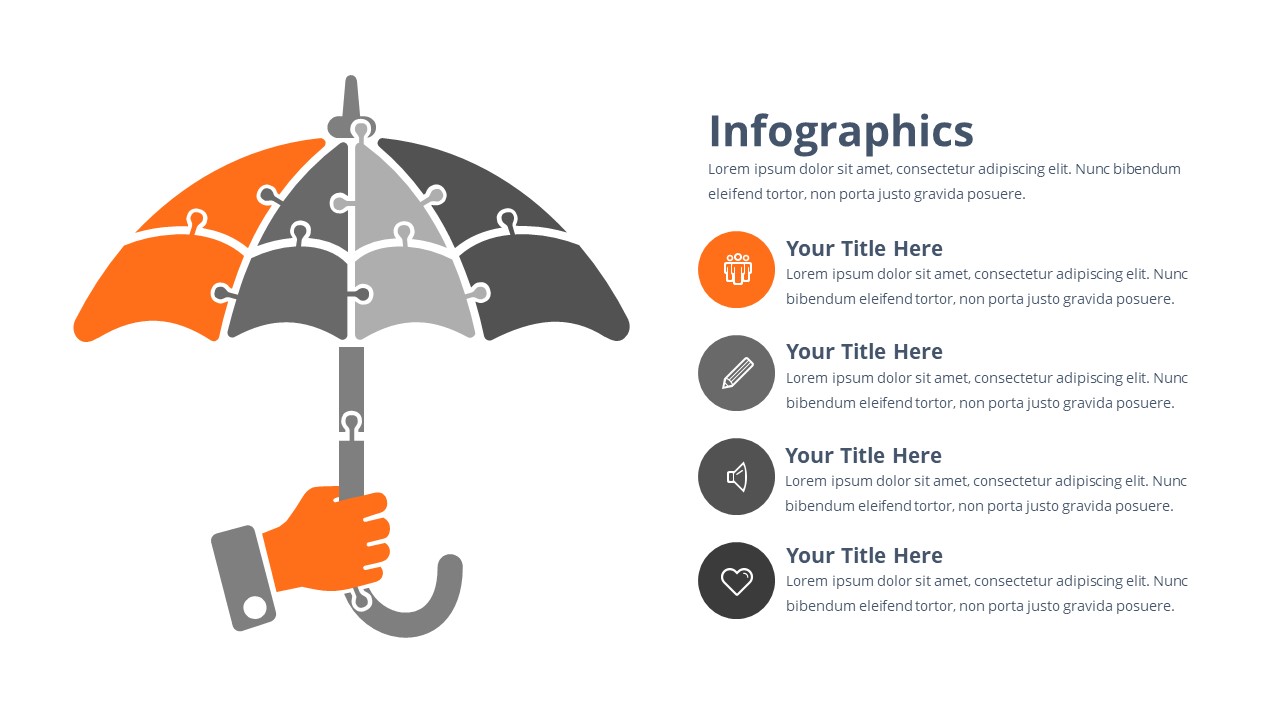 Infographics

Lorem ipsum dolor sit amet, consectetur adipiscing elit. Nunc bibendum eleifend tortor, non porta justo gravida posuere.

Your Title Here

Lorem ipsum dolor sit amet, consectetur adipiscing elit. Nunc bibendum eleifend tortor, non porta justo gravida posuere.

Your Title Here

Lorem ipsum dolor sit amet, consectetur adipiscing elit. Nunc bibendum eleifend tortor, non porta justo gravida posuere.

Your Title Here

Lorem ipsum dolor sit amet, consectetur adipiscing elit. Nunc bibendum eleifend tortor, non porta justo gravida posuere.

Your Title Here

Lorem ipsum dolor sit amet, consectetur adipiscing elit. Nunc bibendum eleifend tortor, non porta justo gravida posuere.